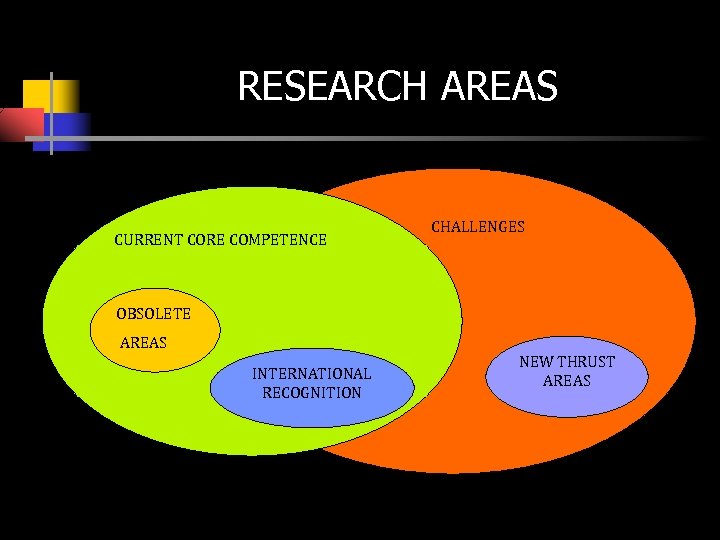 RESEARCH AREAS

CURRENT CORE COMPETENCE

CHALLENGES

OBSOLETE AREAS

INTERNATIONAL RECOGNITION

NEW THRUST AREAS